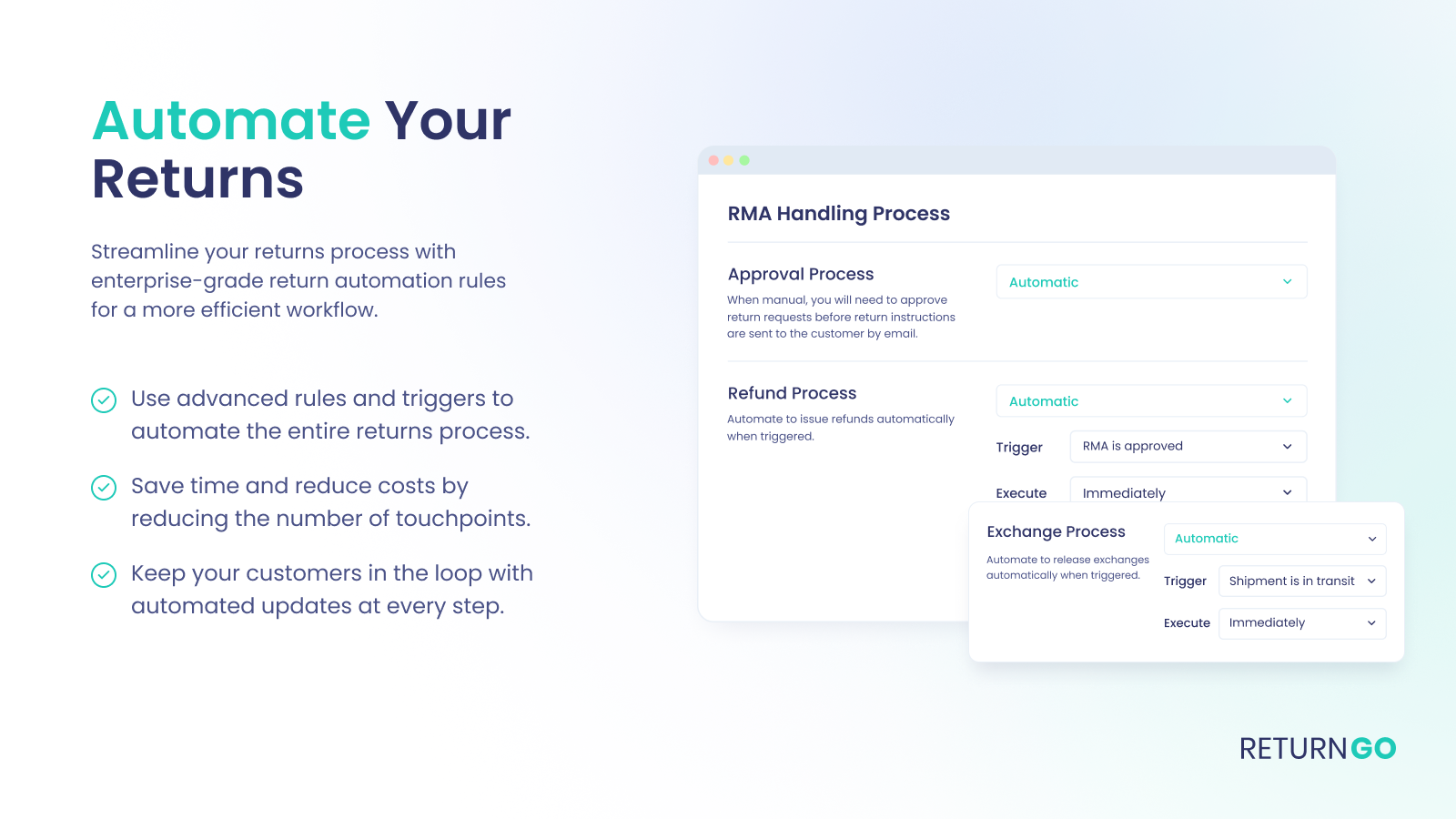 Automate Your Returns

Streamline your returns process with enterprise-grade return automation rules for a more efficient workflow.

Use advanced rules and triggers to automate the entire returns process.

Save time and reduce costs by reducing the number of touchpoints.

Keep your customers in the loop with automated updates at every step.

RMA Handling Process

Approval Process

When manual, you will need to approve return requests before return instructions are sent to the customer by email.

Automatic

Refund Process

Automate to issue refunds automatically when triggered.

Automatic

Trigger RMA is approved

Execute Immediately

Exchange Process

Automate to release exchanges automatically when triggered.

Automatic

Trigger Shipment is in transit

Execute Immediately

RETURNGO